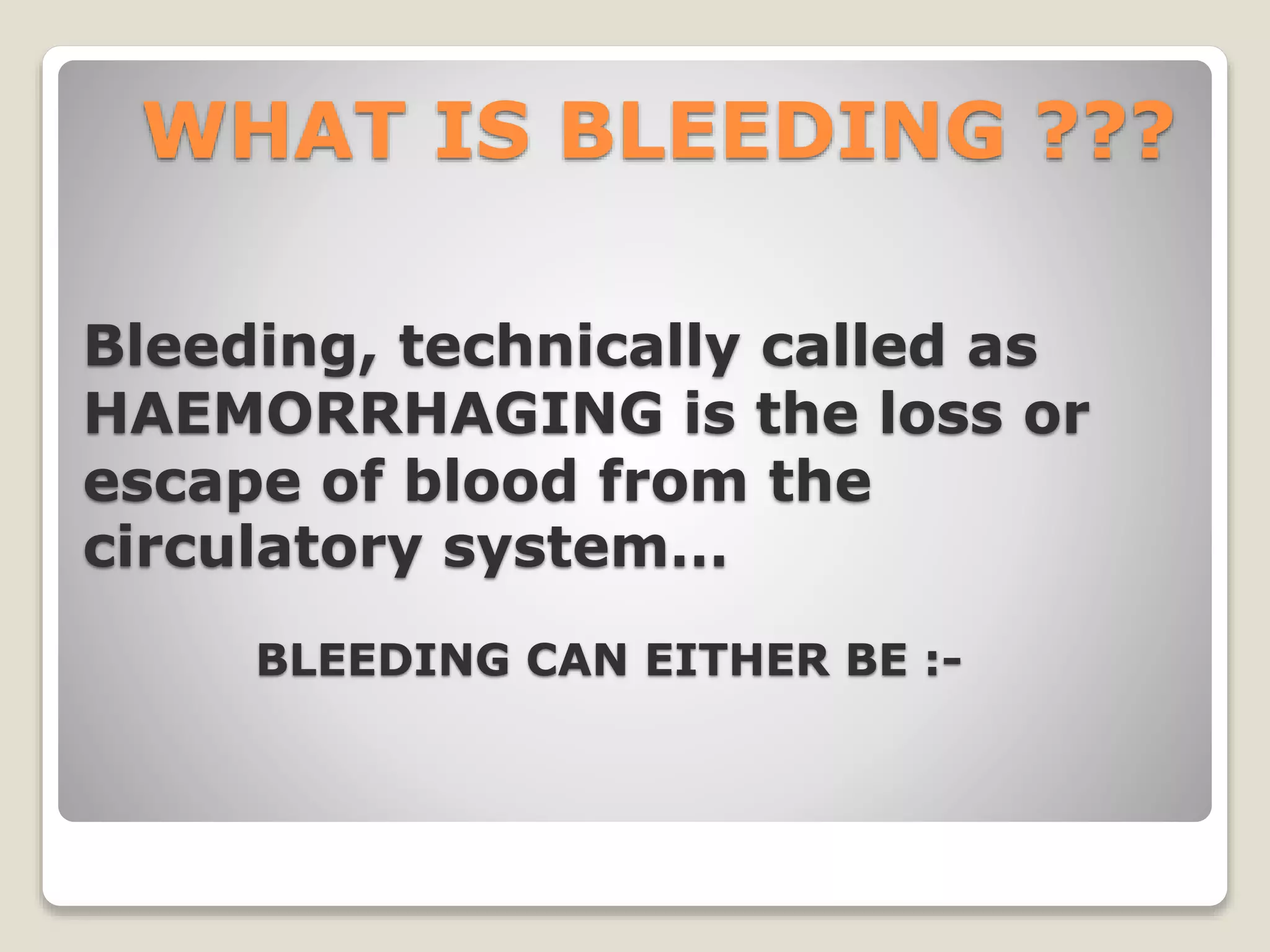 WHAT IS BLEEDING ???

Bleeding, technically called as HAEMORRHAGING is the loss or escape of blood from the circulatory system…

BLEEDING CAN EITHER BE :-